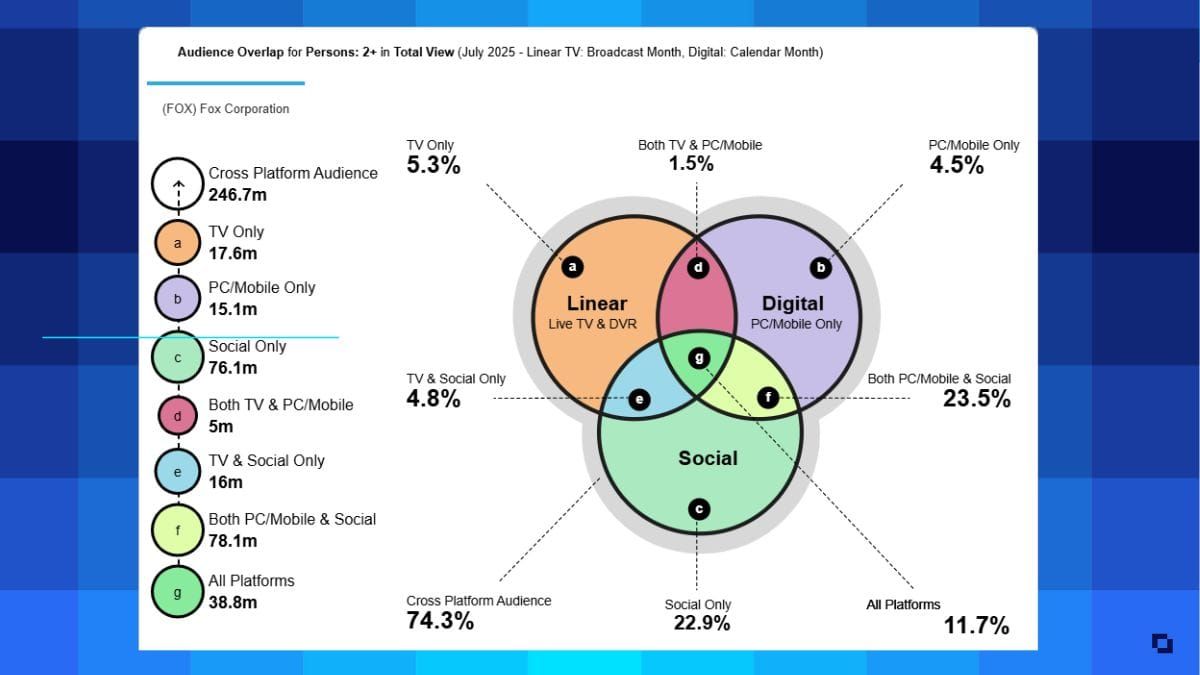 Audience Overlap for Persons: 2+ in Total View (July 2025 - Linear TV: Broadcast Month, Digital: Calendar Month)

(FOX) Fox Corporation

Cross Platform Audience
246.7m

a
TV Only
17.6m

b
PC/Mobile Only
15.1m

c
Social Only
76.1m

d
Both TV & PC/Mobile
5m

e
TV & Social Only
16m

f
Both PC/Mobile & Social
78.1m

g
All Platforms
38.8m

TV Only
5.3%

Both TV & PC/Mobile
1.5%

PC/Mobile Only
4.5%

a
d
b

Linear
Live TV & DVR

Digital
PC/Mobile Only

g

TV & Social Only
4.8%

e
f

Both PC/Mobile & Social
23.5%

Social

c

Cross Platform Audience
74.3%

Social Only
22.9%

All Platforms
11.7%